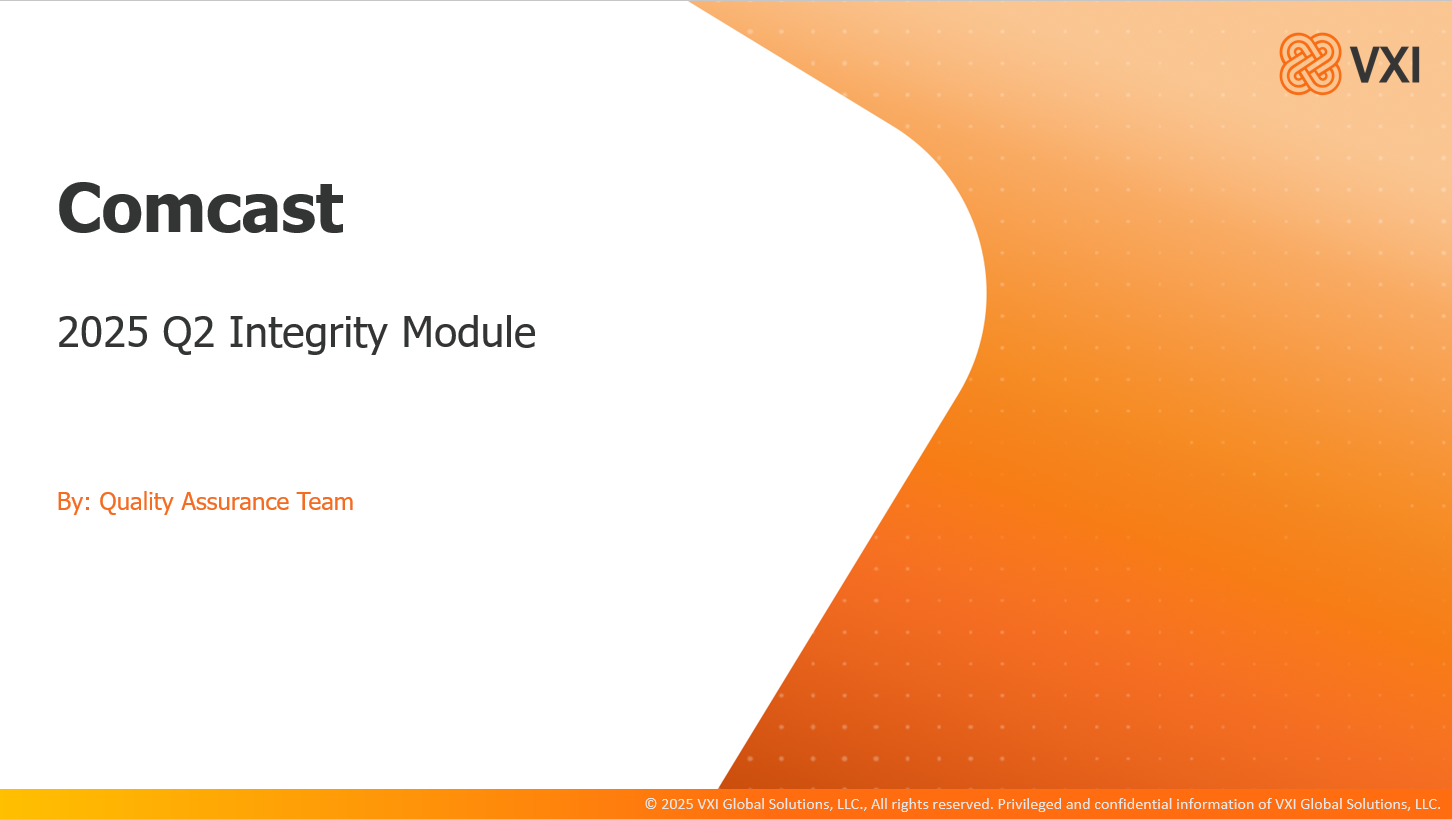 VXI

Comcast

2025 Q2 Integrity Module

By: Quality Assurance Team

© 2025 VXI Global Solutions, LLC., All rights reserved. Privileged and confidential information of VXI Global Solutions, LLC.